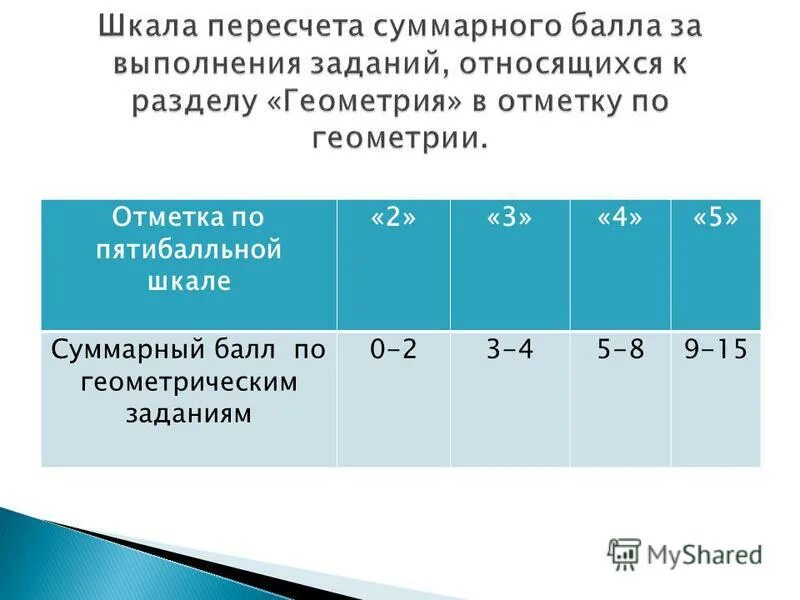 Шкала пересчета суммарного балла за выполнения заданий, относящихся к разделу «Геометрия» в отметку по геометрии.

| Отметка по пятибалльной шкале | «2» | «3» | «4» | «5» |
|---|---|---|---|---|
| Суммарный балл по геометрическим заданиям | 0–2 | 3–4 | 5–8 | 9–15 |

MyShared